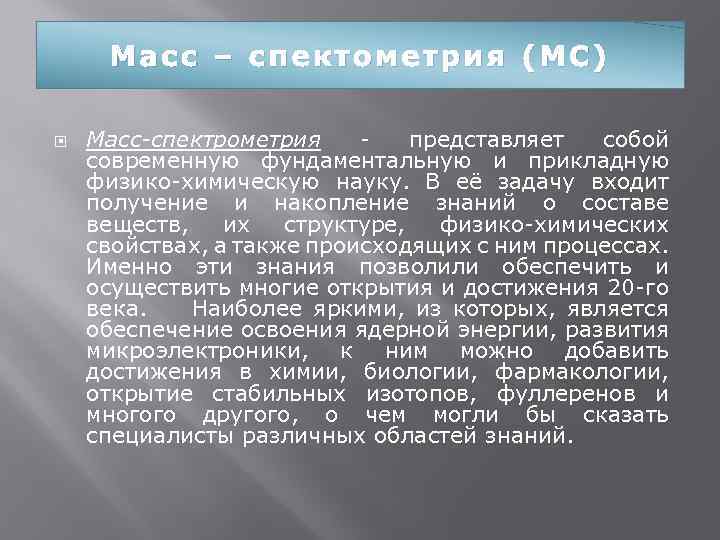 Масс – спектометрия (МС)

Масс-спектрометрия - представляет собой современную фундаментальную и прикладную физико-химическую науку. В её задачу входит получение и накопление знаний о составе веществ, их структуре, физико-химических свойствах, а также происходящих с ним процессах. Именно эти знания позволили обеспечить и осуществить многие открытия и достижения 20-го века. Наиболее яркими, из которых, является обеспечение освоения ядерной энергии, развития микроэлектроники, к ним можно добавить достижения в химии, биологии, фармакологии, открытие стабильных изотопов, фуллеренов и многого другого, о чем могли бы сказать специалисты различных областей знаний.